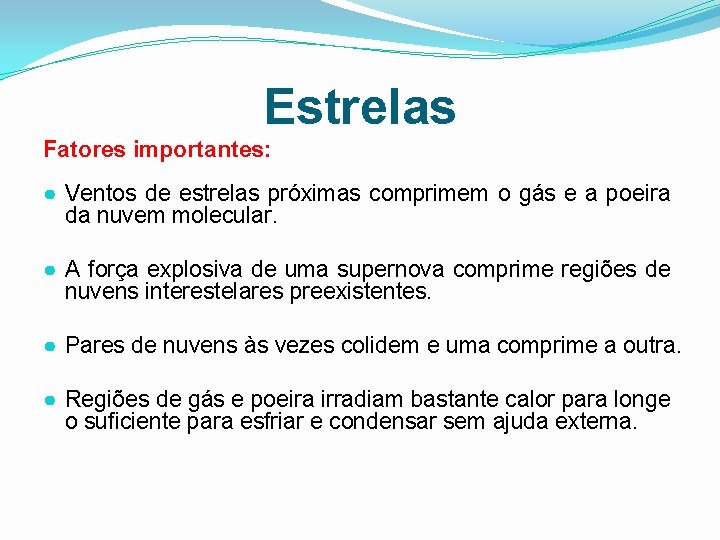 Estrelas

Fatores importantes:

● Ventos de estrelas próximas comprimem o gás e a poeira da nuvem molecular.

● A força explosiva de uma supernova comprime regiões de nuvens interestelares preexistentes.

● Pares de nuvens às vezes colidem e uma comprime a outra.

● Regiões de gás e poeira irradiam bastante calor para longe o suficiente para esfriar e condensar sem ajuda externa.